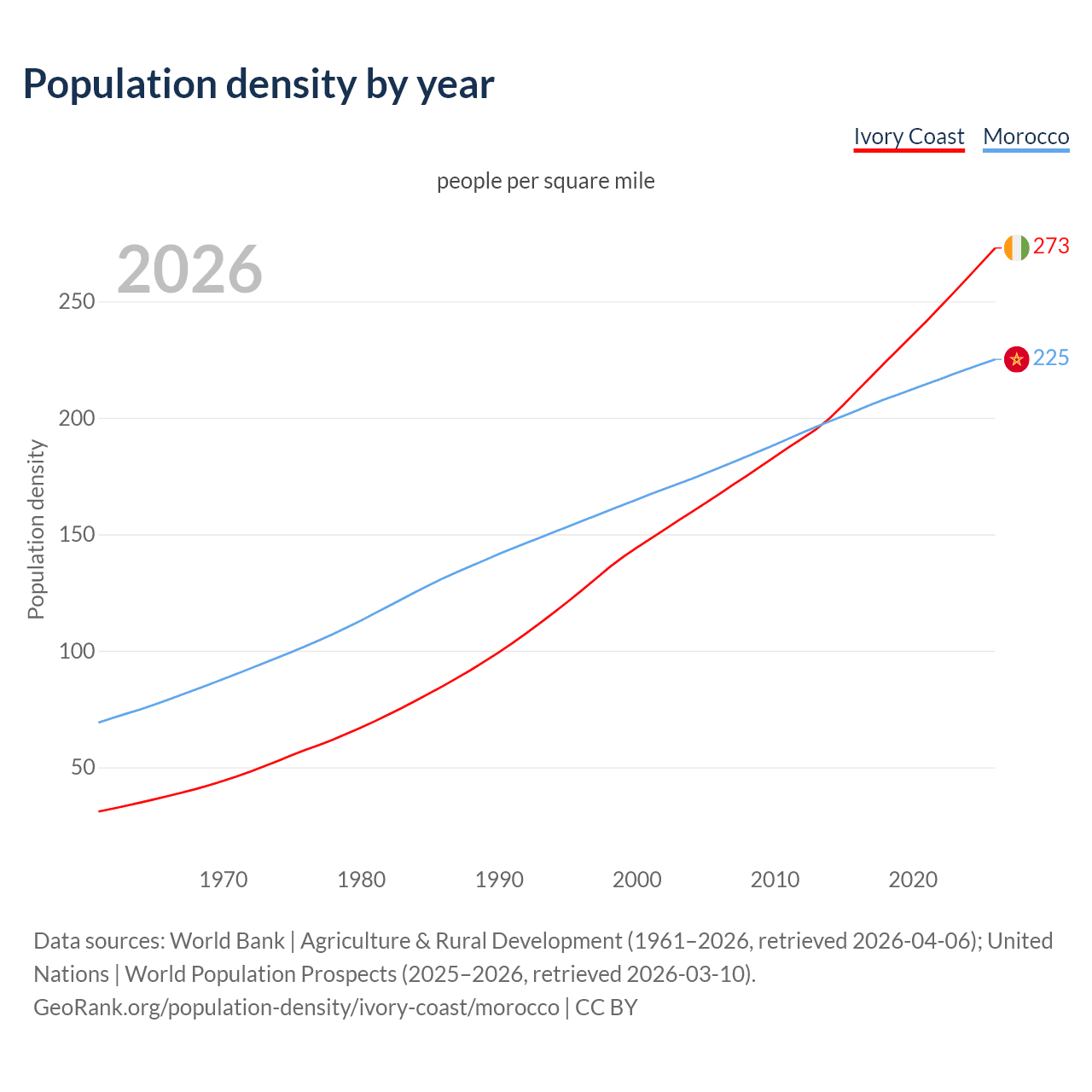 Population density by year

Ivory Coast Morocco

people per square mile

2026

273

225

Population density

250

200

150

100

50

1970 1980 1990 2000 2010 2020

Data sources: World Bank | Agriculture & Rural Development (1961–2026, retrieved 2026-04-06); United Nations | World Population Prospects (2025–2026, retrieved 2026-03-10).
GeoRank.org/population-density/ivory-coast/morocco | CC BY